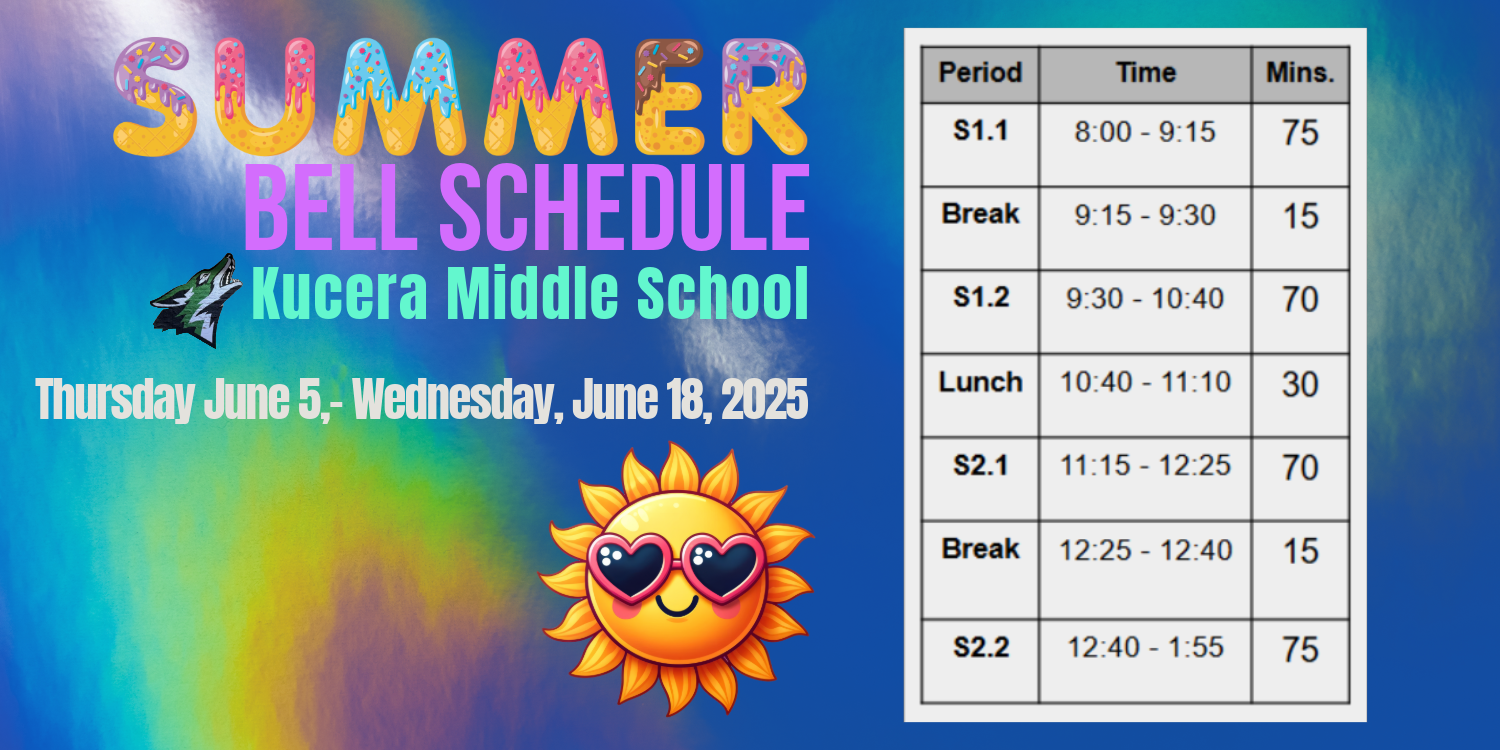 SUMMER
BELL SCHEDULE
Kucera Middle School

Thursday June 5,- Wednesday, June 18, 2025

| Period | Time | Mins. |
|---|---|---|
| S1.1 | 8:00 - 9:15 | 75 |
| Break | 9:15 - 9:30 | 15 |
| S1.2 | 9:30 - 10:40 | 70 |
| Lunch | 10:40 - 11:10 | 30 |
| S2.1 | 11:15 - 12:25 | 70 |
| Break | 12:25 - 12:40 | 15 |
| S2.2 | 12:40 - 1:55 | 75 |